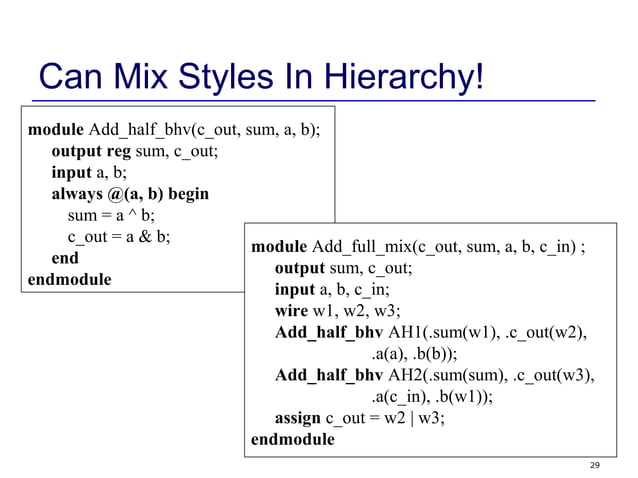 Can Mix Styles In Hierarchy!

module Add_half_bhv(c_out, sum, a, b);
output reg sum, c_out;
input a, b;
always @(a, b) begin
sum = a ^ b;
c_out = a & b;
end
endmodule

module Add_full_mix(c_out, sum, a, b, c_in) ;
output sum, c_out;
input a, b, c_in;
wire w1, w2, w3;
Add_half_bhv AH1(.sum(w1), .c_out(w2),
.a(a), .b(b));
Add_half_bhv AH2(.sum(sum), .c_out(w3),
.a(c_in), .b(w1));
assign c_out = w2 | w3;
endmodule

29